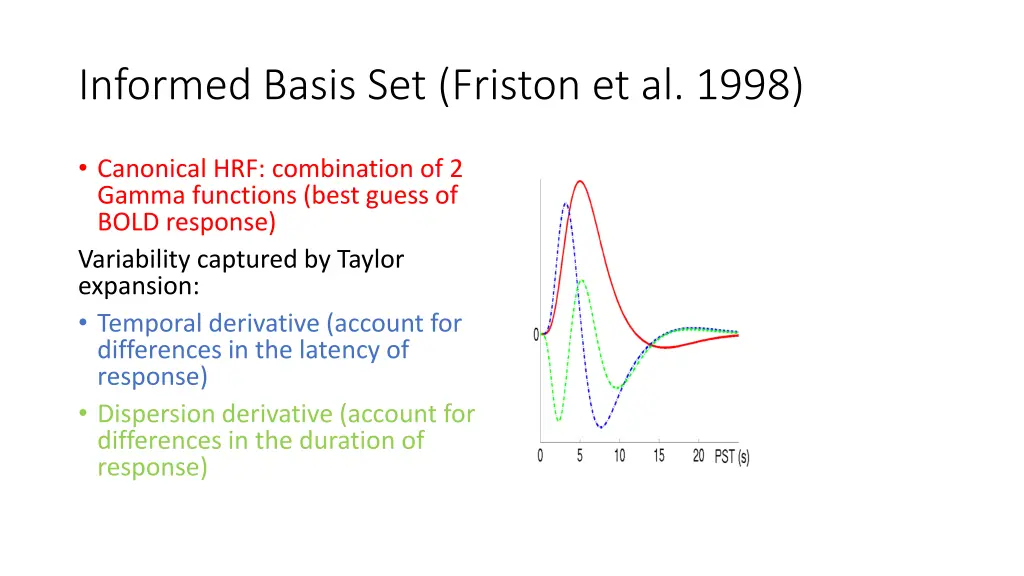 Informed Basis Set (Friston et al. 1998)

• Canonical HRF: combination of 2 Gamma functions (best guess of BOLD response)

Variability captured by Taylor expansion:

• Temporal derivative (account for differences in the latency of response)

• Dispersion derivative (account for differences in the duration of response)

0

0 5 10 15 20 PST (s)